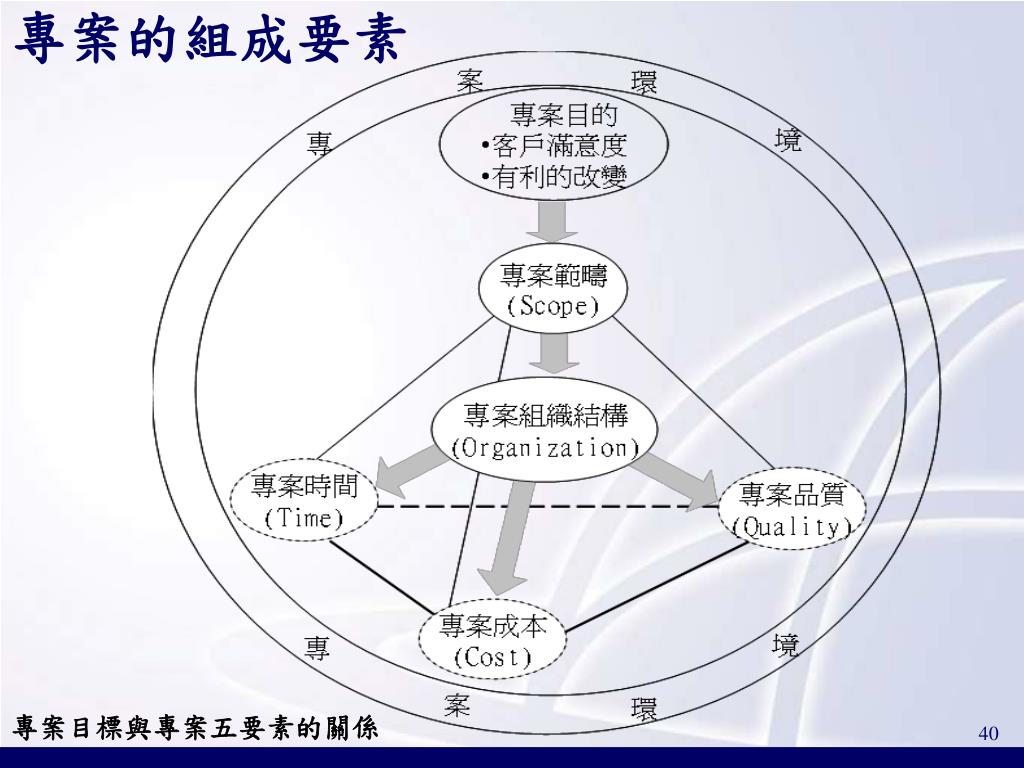 專案的組成要素

專 案 環 境

專案目的
•客戶滿意度
•有利的改變

專案範疇
(Scope)

專案組織結構
(Organization)

專案時間
(Time)

專案品質
(Quality)

專案成本
(Cost)

專 案 環 境

專案目標與專案五要素的關係

40